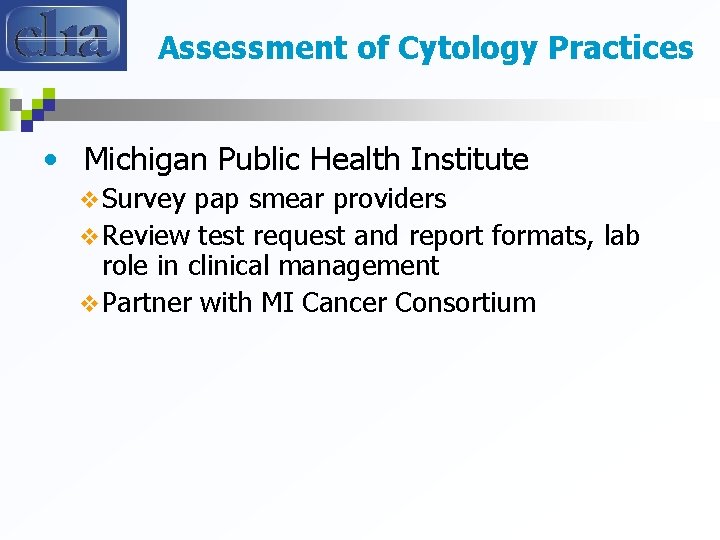 clia

Assessment of Cytology Practices

• Michigan Public Health Institute
 ❖ Survey pap smear providers
 ❖ Review test request and report formats, lab role in clinical management
 ❖ Partner with MI Cancer Consortium